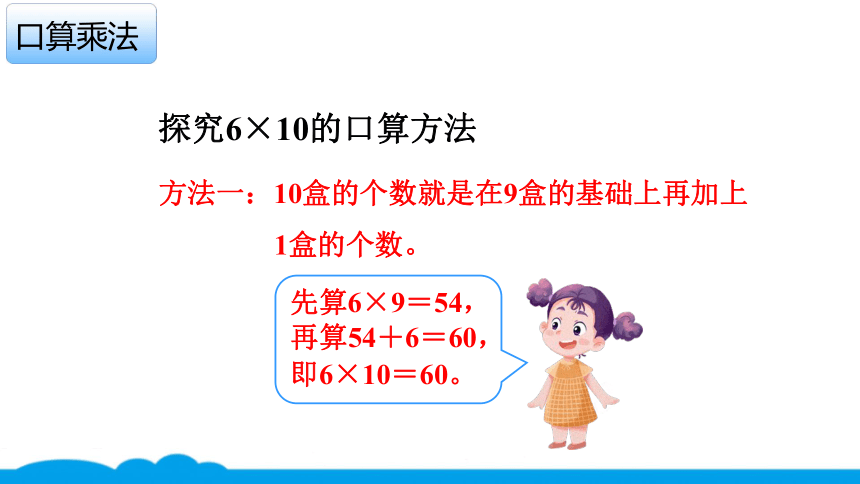 口算乘法

探究$6\times10$的口算方法

方法一：10盒的个数就是在9盒的基础上再加上1盒的个数。

先算$6\times9=54$，
再算$54+6=60$，
即$6\times10=60$。